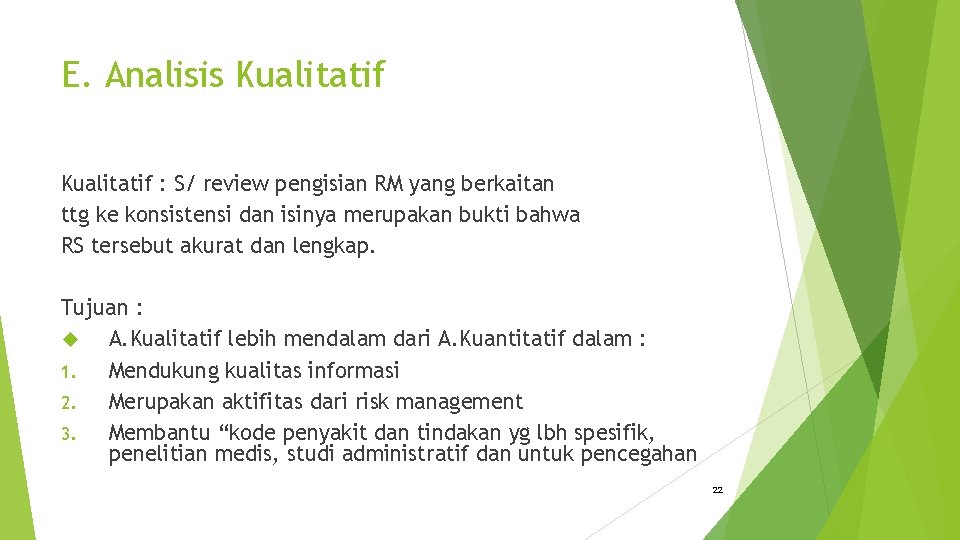 E. Analisis Kualitatif

Kualitatif : S/ review pengisian RM yang berkaitan ttg ke konsistensi dan isinya merupakan bukti bahwa RS tersebut akurat dan lengkap.

Tujuan :
A.Kualitatif lebih mendalam dari A.Kuantitatif dalam :
1. Mendukung kualitas informasi
2. Merupakan aktifitas dari risk management
3. Membantu “kode penyakit dan tindakan yg lbh spesifik, penelitian medis, studi administratif dan untuk pencegahan

22